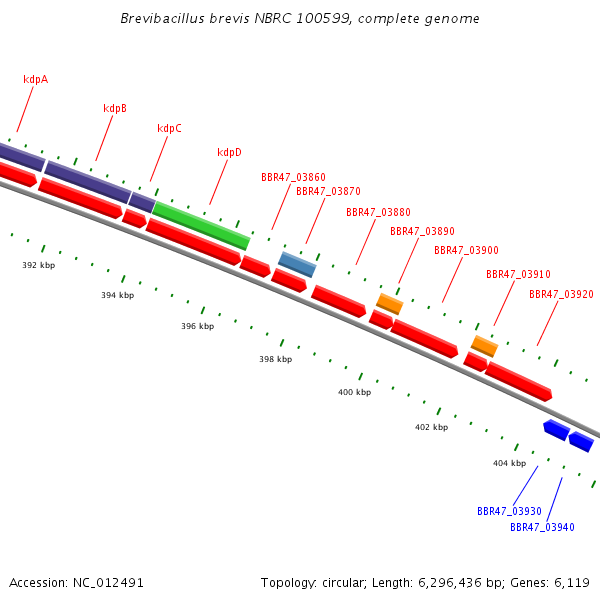 Brevibacillus brevis NBRC 100599, complete genome

kdpA

kdpB

kdpC

kdpD

BBR47_03860

BBR47_03870

BBR47_03880

BBR47_03890

BBR47_03900

BBR47_03910

BBR47_03920

392 kbp

394 kbp

396 kbp

398 kbp

400 kbp

402 kbp

404 kbp

BBR47_03930

BBR47_03940

Accession: NC_012491

Topology: circular; Length: 6,296,436 bp; Genes: 6,119